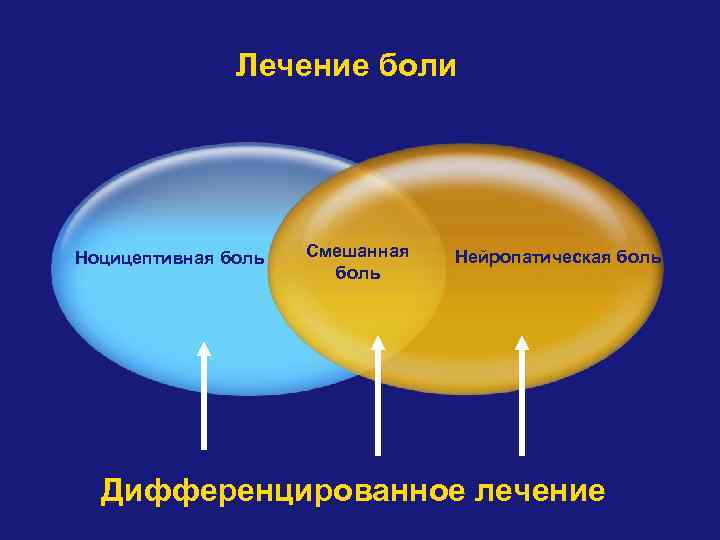 Лечение боли

Ноцицептивная боль

Смешанная боль

Нейропатическая боль

Дифференцированное лечение